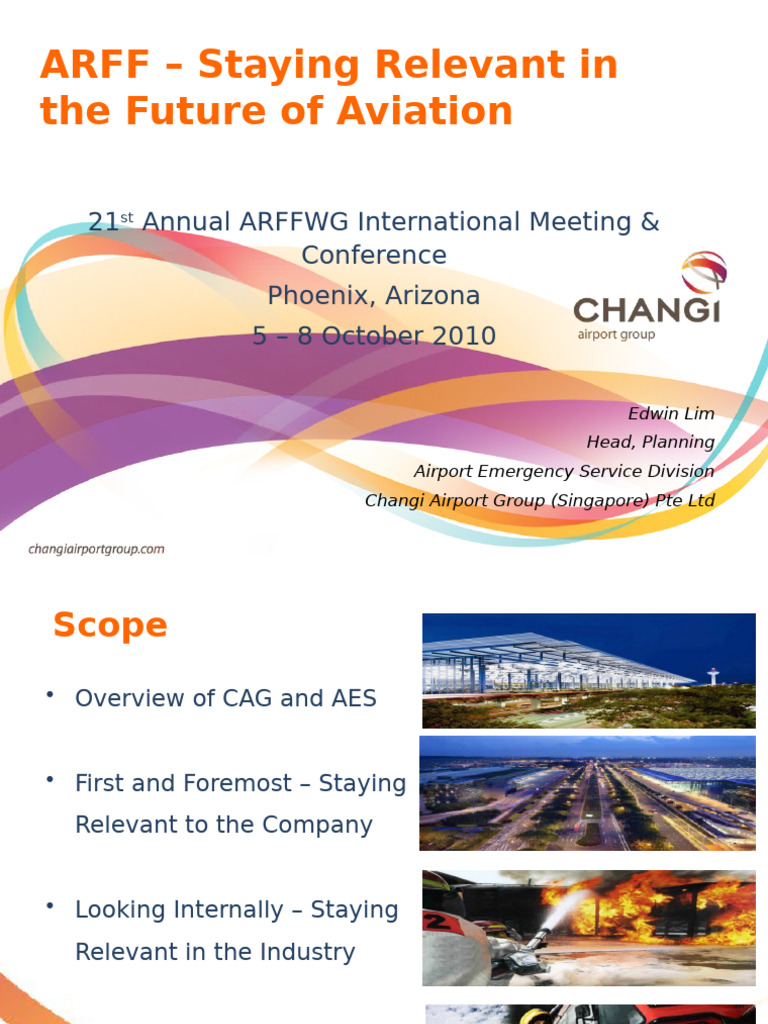 ARFF – Staying Relevant in the Future of Aviation

21$^{st}$ Annual ARFFWG International Meeting & Conference
Phoenix, Arizona
5 – 8 October 2010

CHANGI
airport group

Edwin Lim
Head, Planning
Airport Emergency Service Division
Changi Airport Group (Singapore) Pte Ltd

changiairportgroup.com

Scope

• Overview of CAG and AES

• First and Foremost – Staying Relevant to the Company

• Looking Internally – Staying Relevant in the Industry